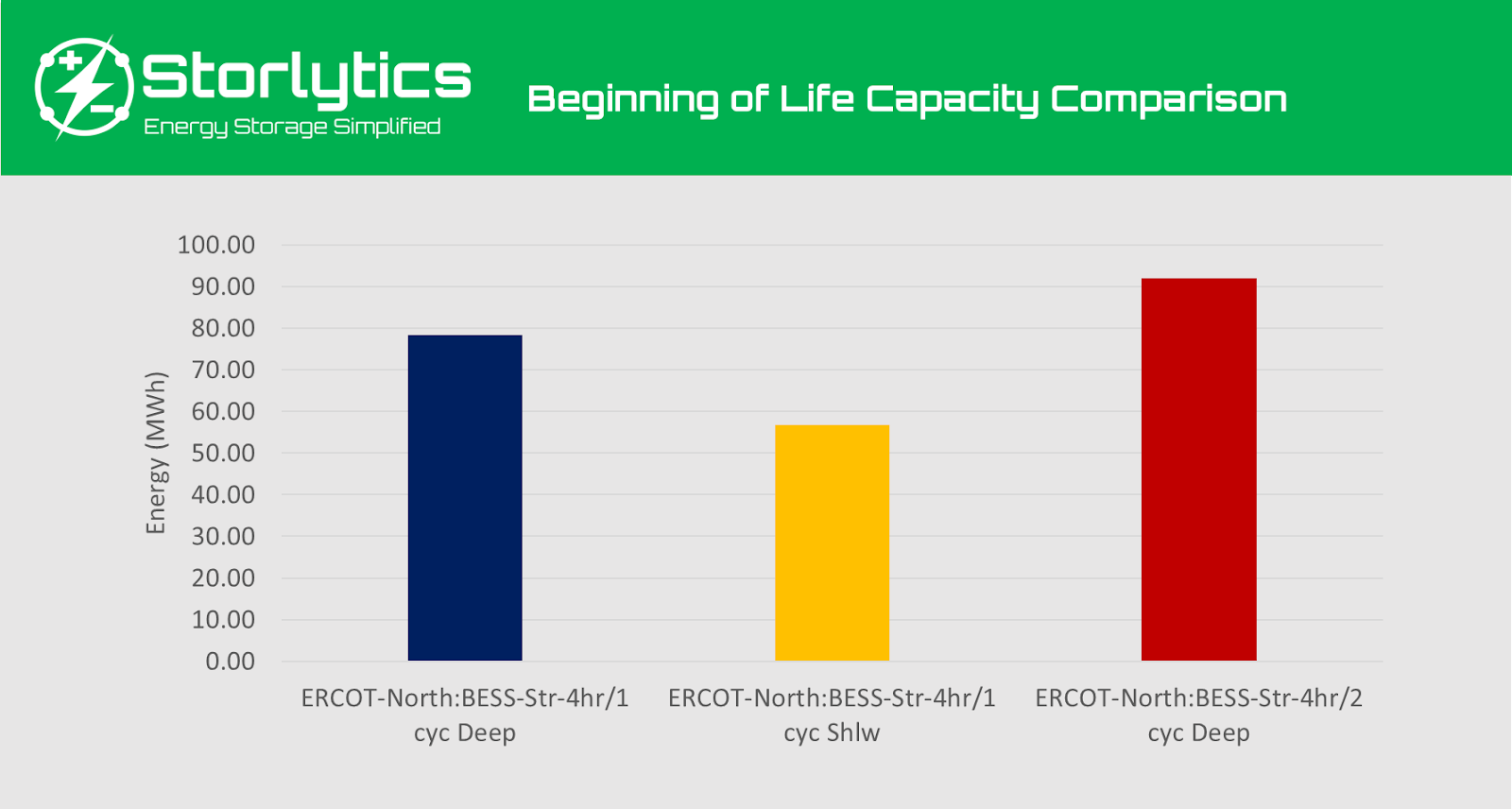 Storlytics
Energy Storage Simplified

Beginning of Life Capacity Comparison

Energy (MWh)

100.00
90.00
80.00
70.00
60.00
50.00
40.00
30.00
20.00
10.00
0.00

ERCOT-North:BESS-Str-4hr/1 cyc Deep
ERCOT-North:BESS-Str-4hr/1 cyc Shlw
ERCOT-North:BESS-Str-4hr/2 cyc Deep